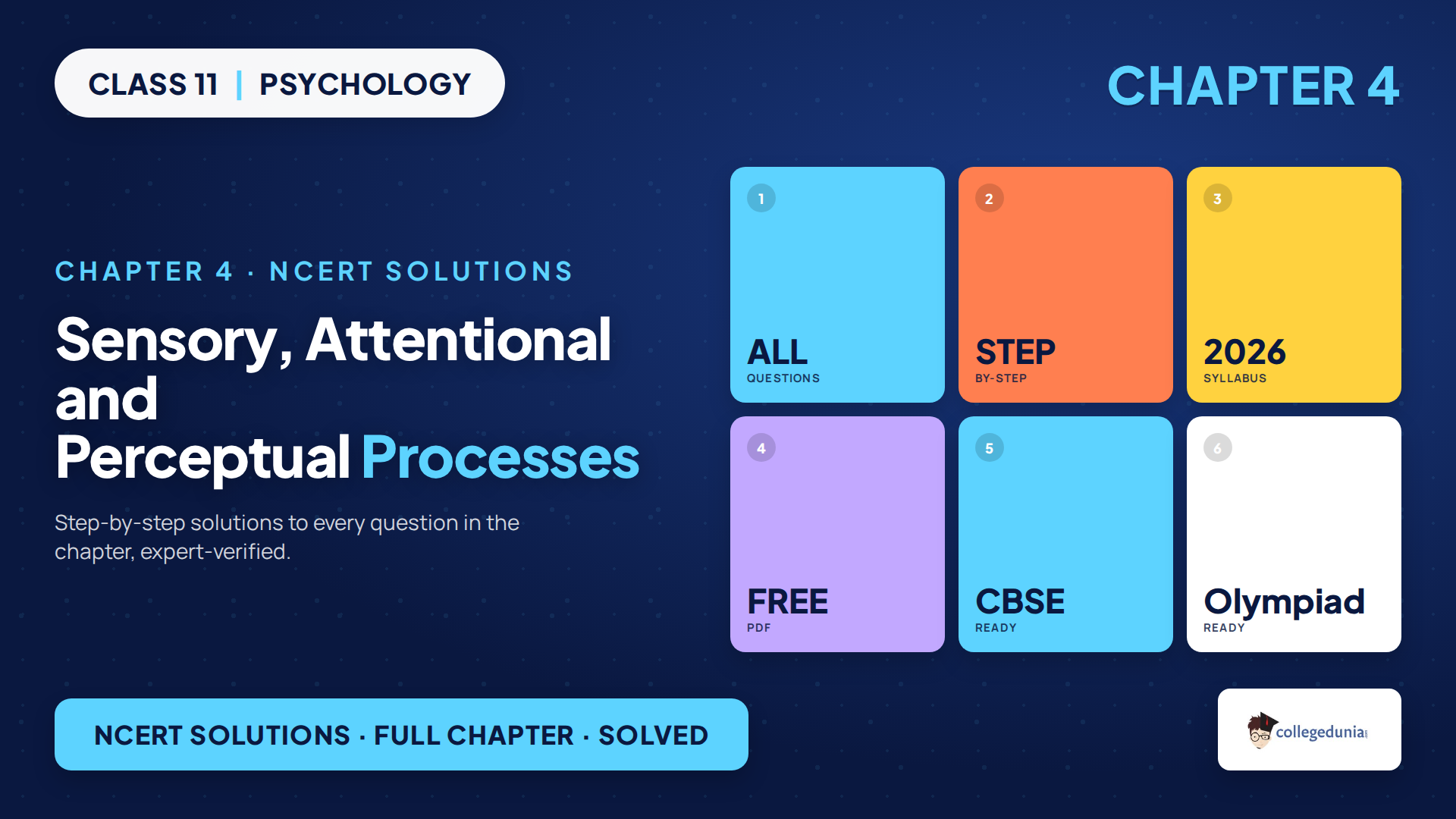 CLASS 11 | PSYCHOLOGY

CHAPTER 4

CHAPTER 4 · NCERT SOLUTIONS

Sensory, Attentional and Perceptual Processes

Step-by-step solutions to every question in the chapter, expert-verified.

1
ALL
QUESTIONS

2
STEP
BY-STEP

3
2026
SYLLABUS

4
FREE
PDF

5
CBSE
READY

6
Olympiad
READY

NCERT SOLUTIONS · FULL CHAPTER · SOLVED

collegedunia